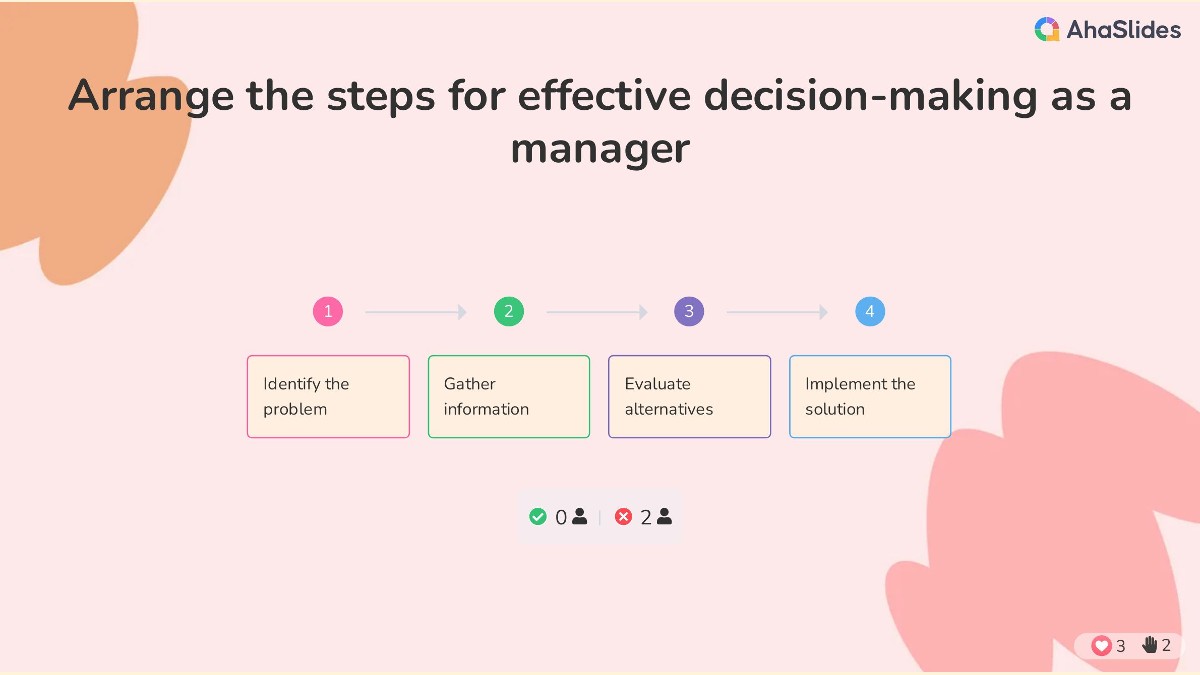 AhaSlides

Arrange the steps for effective decision-making as a manager

1

2

3

4

Identify the problem

Gather information

Evaluate alternatives

Implement the solution

0 | 2

3 2